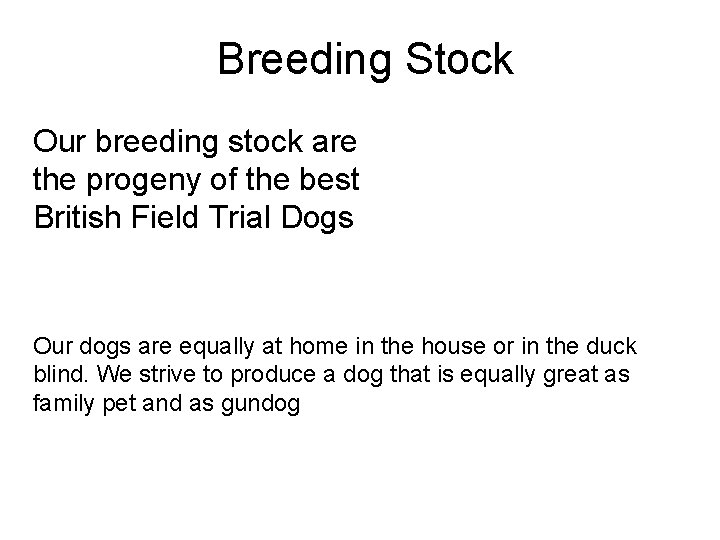 Breeding Stock

Our breeding stock are the progeny of the best British Field Trial Dogs

Our dogs are equally at home in the house or in the duck blind. We strive to produce a dog that is equally great as family pet and as gundog